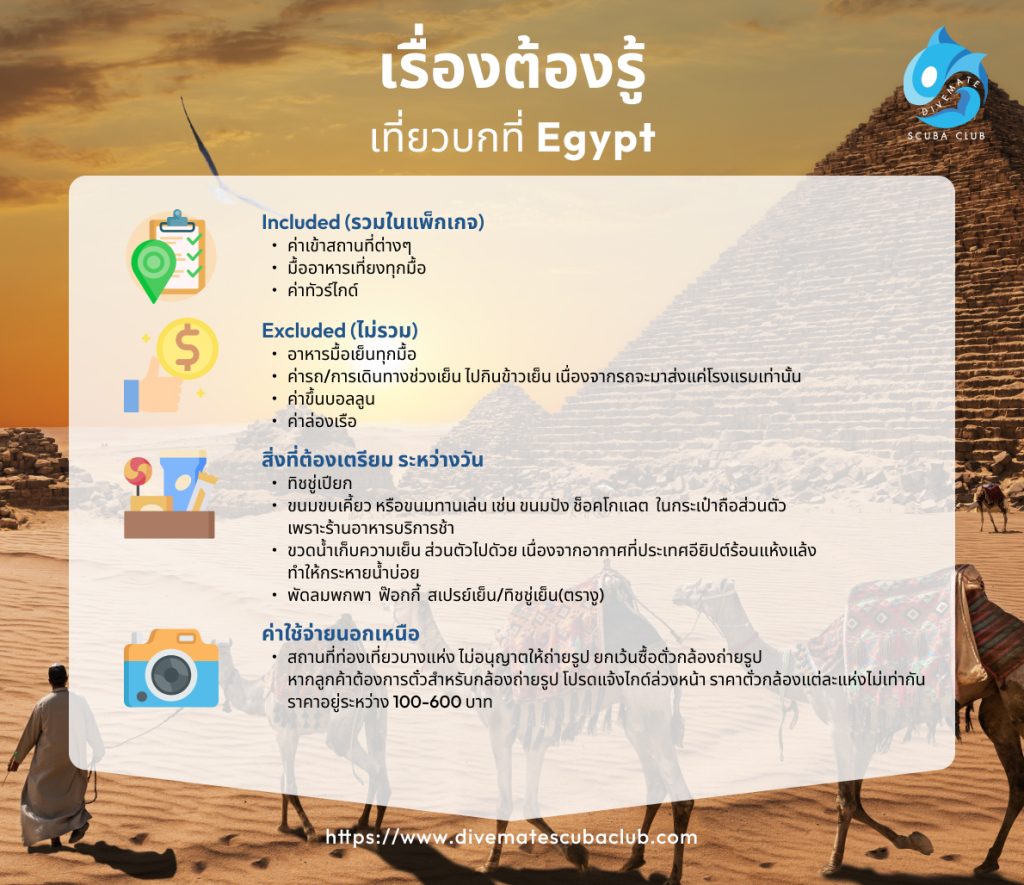 เรื่องต้องรู้
เที่ยวบกที่ Egypt

DIVEMATE SCUBA CLUB

Included (รวมในแพ็กเกจ)
• ค่าเข้าสถานที่ต่างๆ
• มื้ออาหารเที่ยงทุกมื้อ
• ค่าทัวร์ไกด์

Excluded (ไม่รวม)
• อาหารมื้อเย็นทุกมื้อ
• ค่ารถ/การเดินทางช่วงเย็น ไปกินข้าวเย็น เนื่องจากรถจะมาส่งแค่โรงแรมเท่านั้น
• ค่าขึ้นบอลลูน
• ค่าล่องเรือ

สิ่งที่ต้องเตรียม ระหว่างวัน
• ทิชชู่เปียก
• ขนมขบเคี้ยว หรือขนมทานเล่น เช่น ขนมปัง ช็อคโกแลต ในกระเป๋าถือส่วนตัว เพราะร้านอาหารบริการช้า
• ขวดน้ำเก็บความเย็น ส่วนตัวไปด้วย เนื่องจากอากาศที่ประเทศอียิปต์ร้อนแห้งแล้ง ทำให้กระหายน้ำบ่อย
• พัดลมพกพา ฟ๊อกกี้ สเปรย์เย็น/ทิชชู่เย็น(ตรางู)

ค่าใช้จ่ายนอกเหนือ
• สถานที่ท่องเที่ยวบางแห่ง ไม่อนุญาตให้ถ่ายรูป ยกเว้นซื้อตั๋วกล้องถ่ายรูป หากลูกค้าต้องการตั๋วสำหรับกล้องถ่ายรูป โปรดแจ้งไกด์ล่วงหน้า ราคาตั๋วกล้องแต่ละแห่งไม่เท่ากัน ราคาอยู่ระหว่าง 100-600 บาท

https://www.divematescubaclub.com